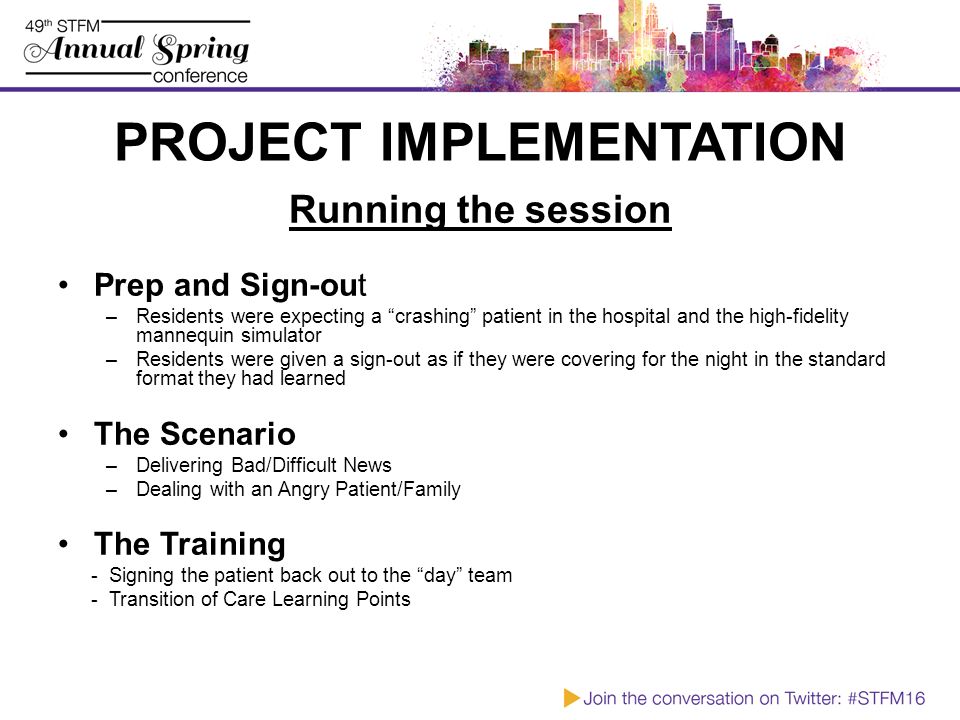 49th STFM Annual Spring conference

PROJECT IMPLEMENTATION

Running the session

• Prep and Sign-out
– Residents were expecting a “crashing” patient in the hospital and the high-fidelity mannequin simulator
– Residents were given a sign-out as if they were covering for the night in the standard format they had learned

• The Scenario
– Delivering Bad/Difficult News
– Dealing with an Angry Patient/Family

• The Training
- Signing the patient back out to the “day” team
- Transition of Care Learning Points

Join the conversation on Twitter: #STFM16